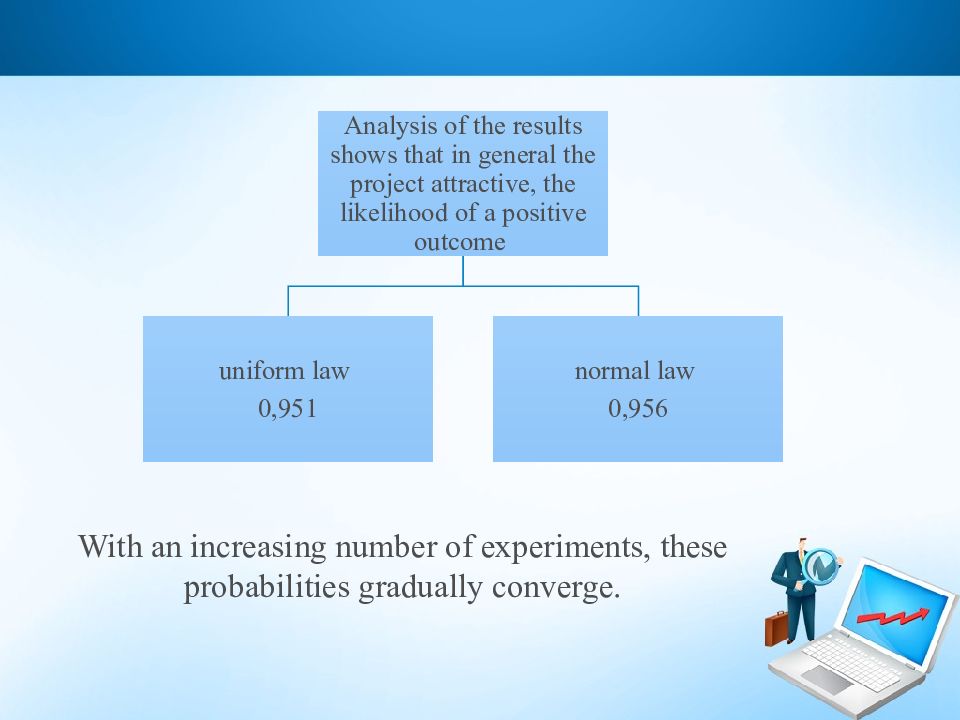 Analysis of the results shows that in general the project attractive, the likelihood of a positive outcome

uniform law
0,951

normal law
0,956

With an increasing number of experiments, these probabilities gradually converge.